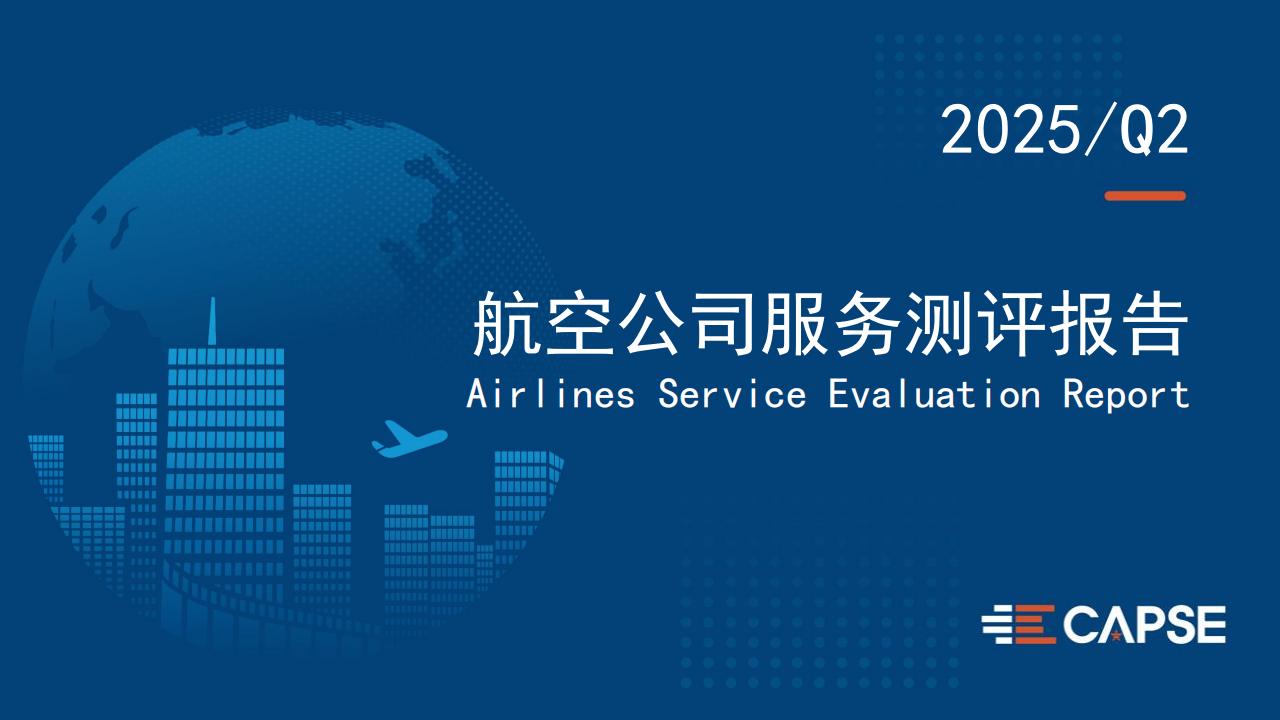 2025/Q2

航空公司服务测评报告
Airlines Service Evaluation Report

CAPSE